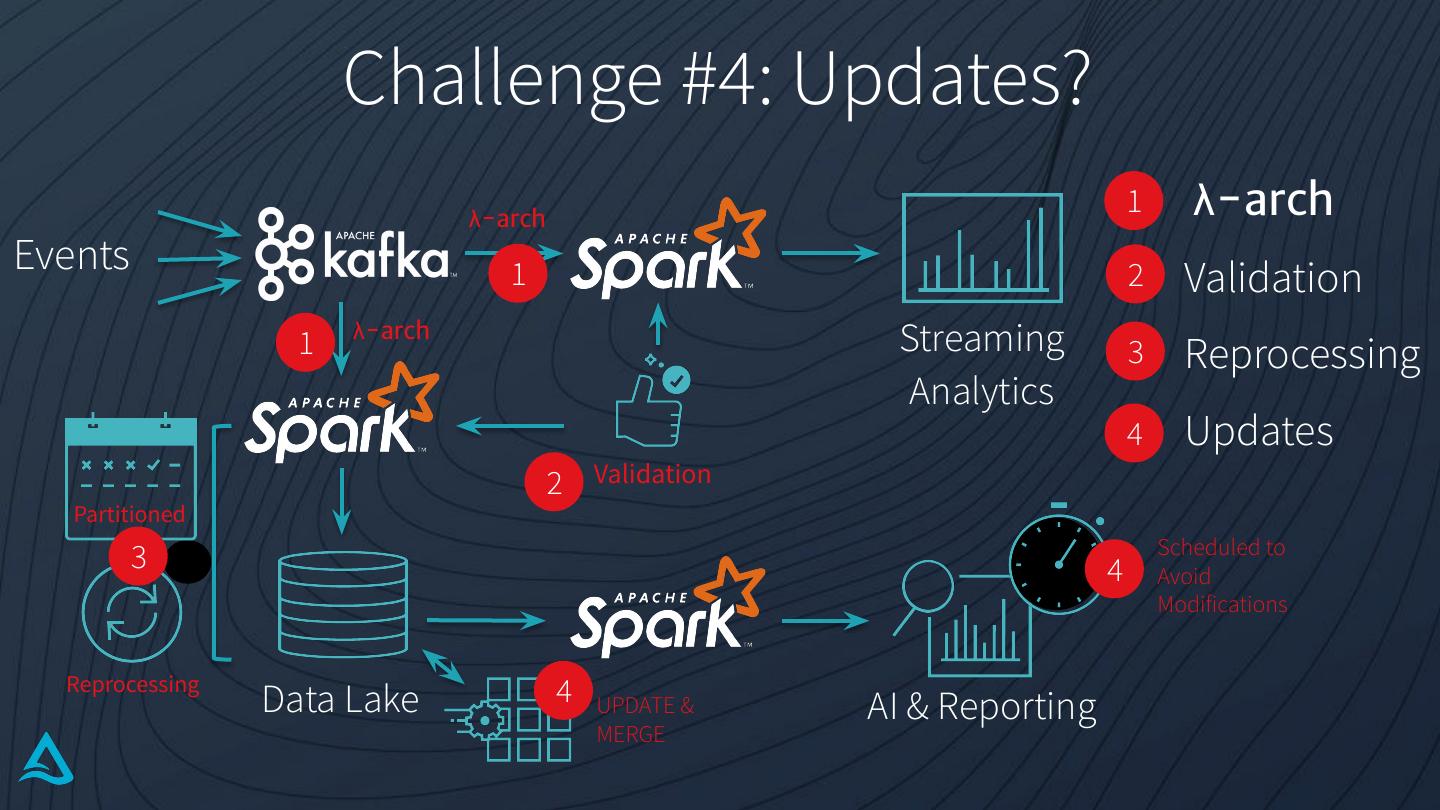 Challenge #4: Updates?

Events

APACHE kafka

λ-arch

1

APACHE Spark

Streaming Analytics

1 λ-arch

2 Validation

3 Reprocessing

4 Updates

1 λ-arch

APACHE Spark

2 Validation

Partitioned

3

Reprocessing

Data Lake

APACHE Spark

4 UPDATE & MERGE

AI & Reporting

4 Scheduled to Avoid Modifications